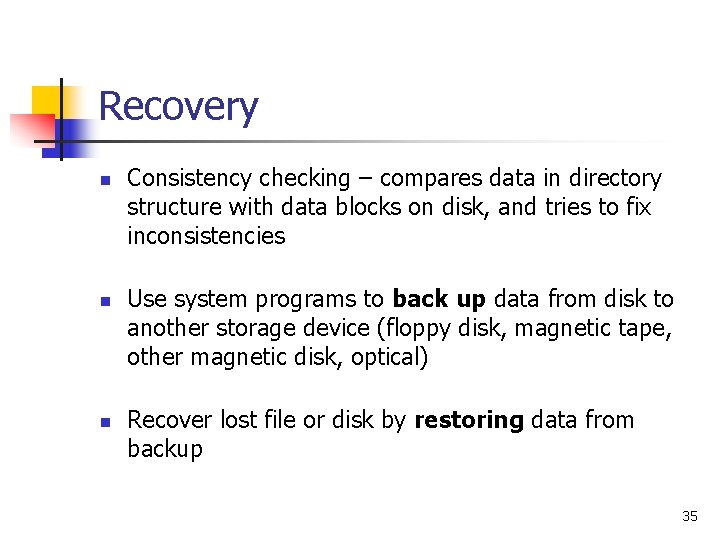 Recovery

- Consistency checking – compares data in directory structure with data blocks on disk, and tries to fix inconsistencies

- Use system programs to **back up** data from disk to another storage device (floppy disk, magnetic tape, other magnetic disk, optical)

- Recover lost file or disk by **restoring** data from backup

35